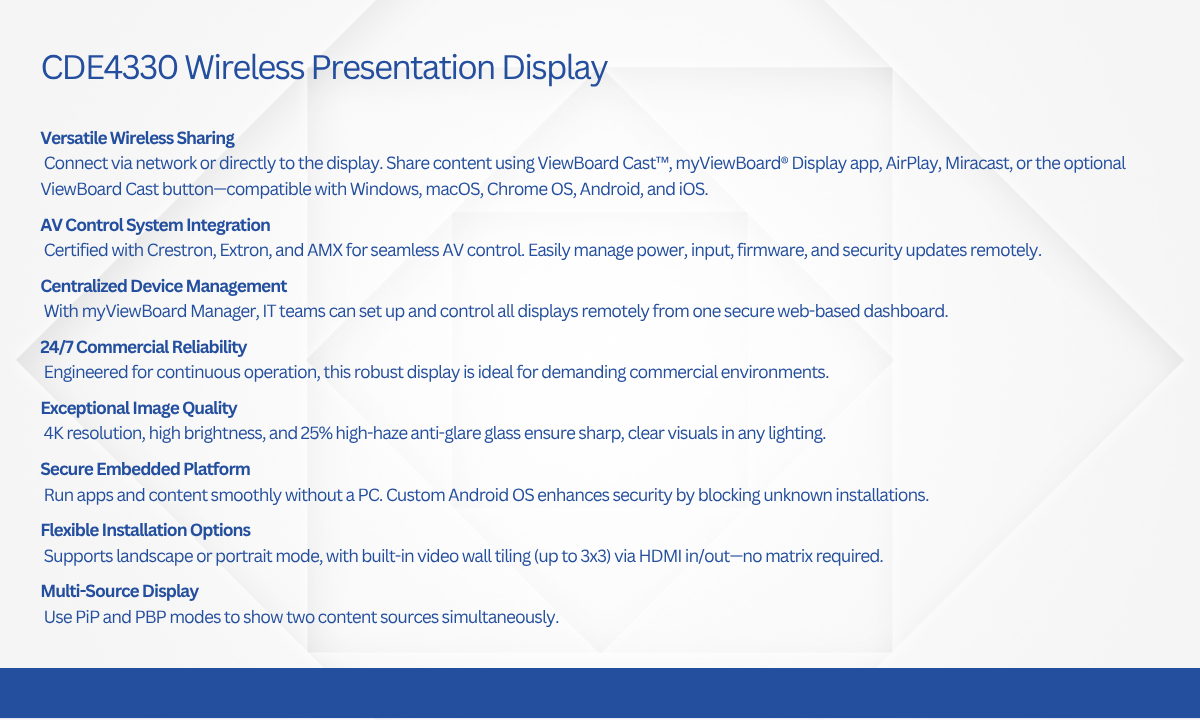 CDE4330 Wireless Presentation Display

Versatile Wireless Sharing
Connect via network or directly to the display. Share content using ViewBoard Cast™, myViewBoard® Display app, AirPlay, Miracast, or the optional ViewBoard Cast button—compatible with Windows, macOS, Chrome OS, Android, and iOS.

AV Control System Integration
Certified with Crestron, Extron, and AMX for seamless AV control. Easily manage power, input, firmware, and security updates remotely.

Centralized Device Management
With myViewBoard Manager, IT teams can set up and control all displays remotely from one secure web-based dashboard.

24/7 Commercial Reliability
Engineered for continuous operation, this robust display is ideal for demanding commercial environments.

Exceptional Image Quality
4K resolution, high brightness, and 25% high-haze anti-glare glass ensure sharp, clear visuals in any lighting.

Secure Embedded Platform
Run apps and content smoothly without a PC. Custom Android OS enhances security by blocking unknown installations.

Flexible Installation Options
Supports landscape or portrait mode, with built-in video wall tiling (up to 3x3) via HDMI in/out—no matrix required.

Multi-Source Display
Use PiP and PBP modes to show two content sources simultaneously.